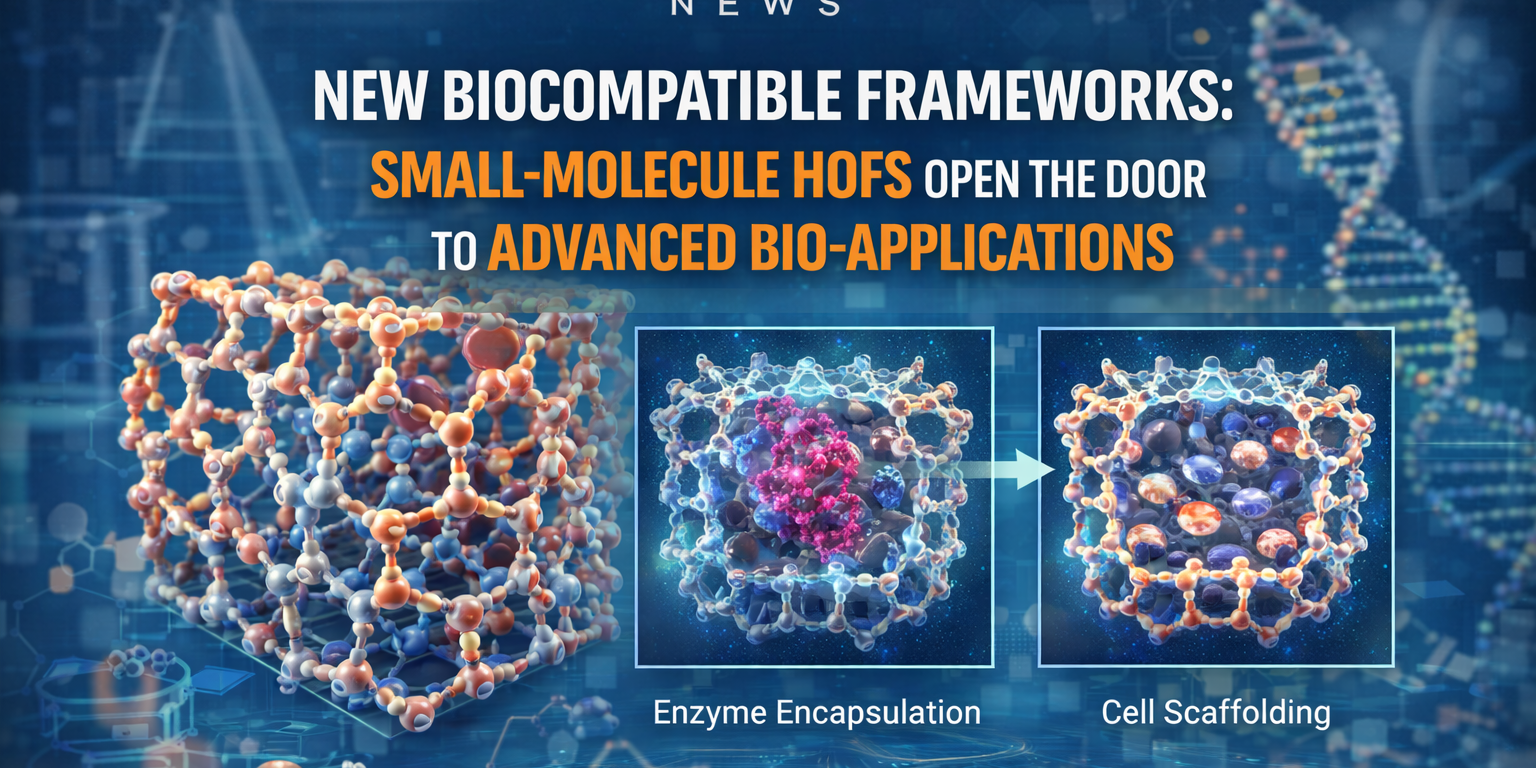 NEWS

NEW BIOCOMPATIBLE FRAMEWORKS: SMALL-MOLECULE HOFS OPEN THE DOOR TO ADVANCED BIO-APPLICATIONS

Enzyme Encapsulation

Cell Scaffolding